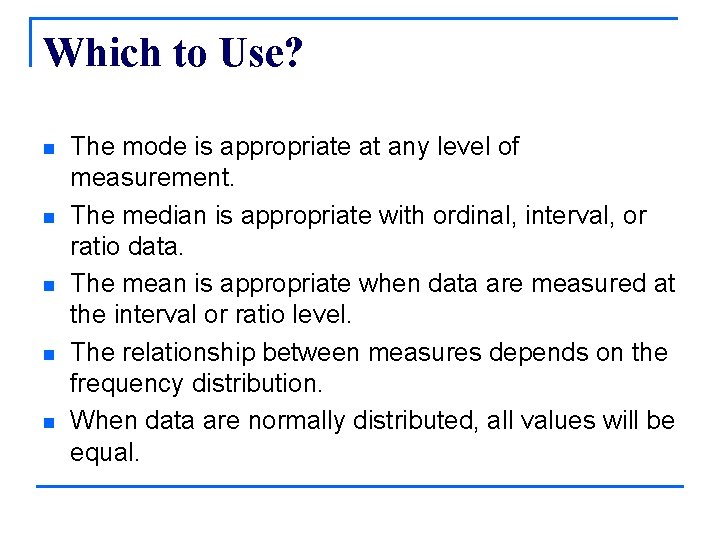 Which to Use?

• The mode is appropriate at any level of measurement.
• The median is appropriate with ordinal, interval, or ratio data.
• The mean is appropriate when data are measured at the interval or ratio level.
• The relationship between measures depends on the frequency distribution.
• When data are normally distributed, all values will be equal.